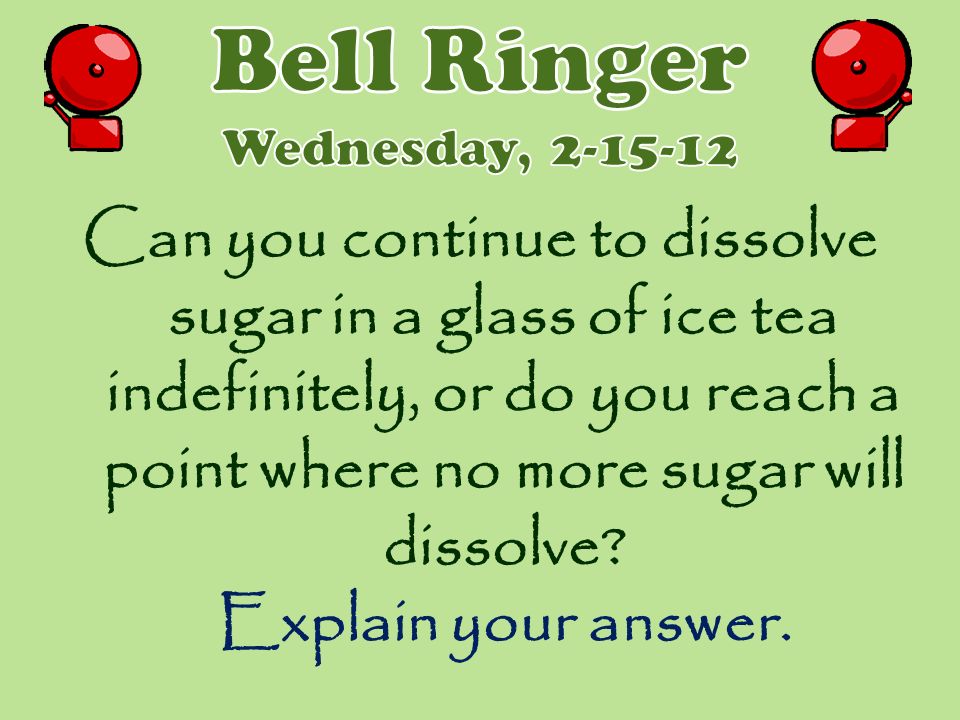 Bell Ringer
Wednesday, 2-15-12

Can you continue to dissolve sugar in a glass of ice tea indefinitely, or do you reach a point where no more sugar will dissolve?

Explain your answer.